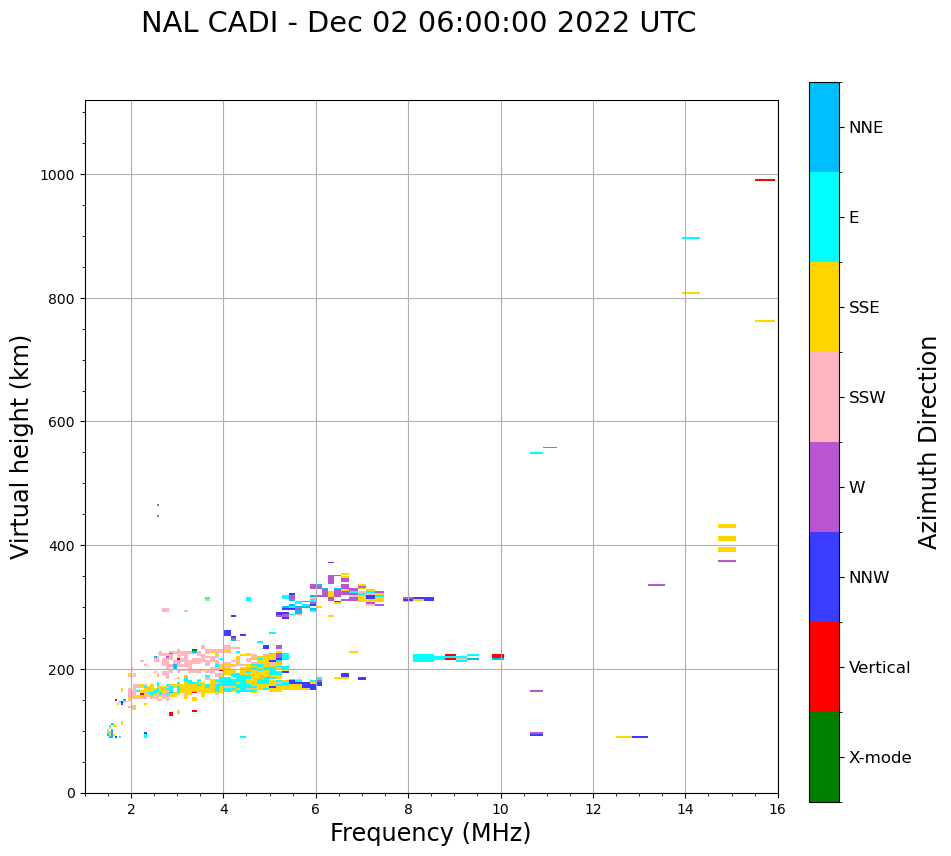 NAL CADI - Dec 02 06:00:00 2022 UTC

Virtual height (km)

1000
800
600
400
200
0

2
4
6
8
10
12
14
16

Frequency (MHz)

NNE
E
SSE
SSW
W
NNW
Vertical
X-mode

Azimuth Direction